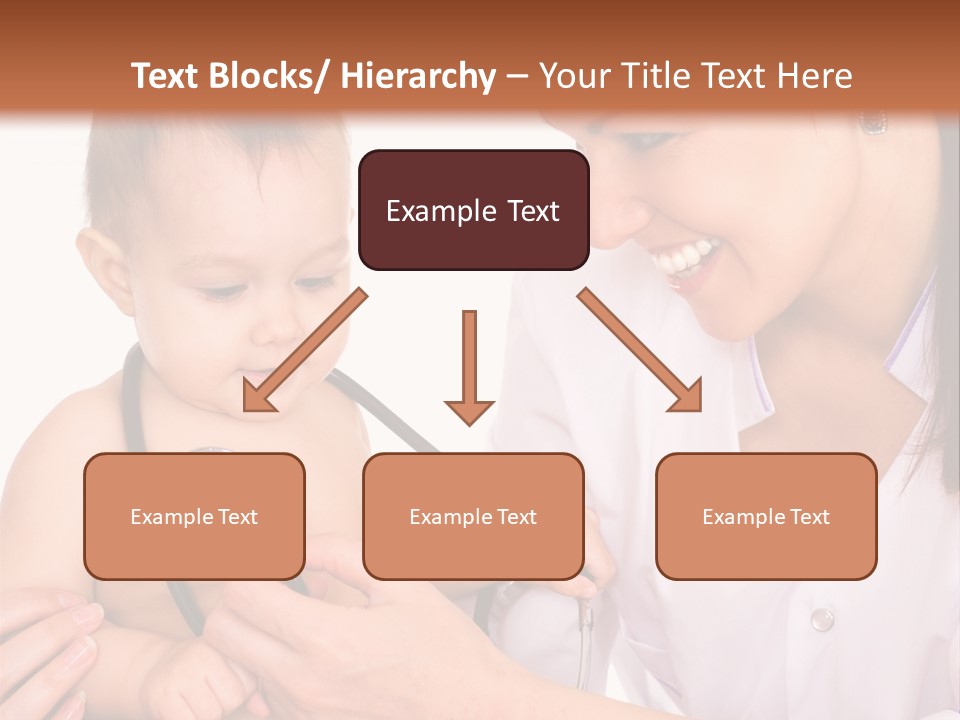 Text Blocks/ Hierarchy – Your Title Text Here

Example Text

Example Text

Example Text

Example Text